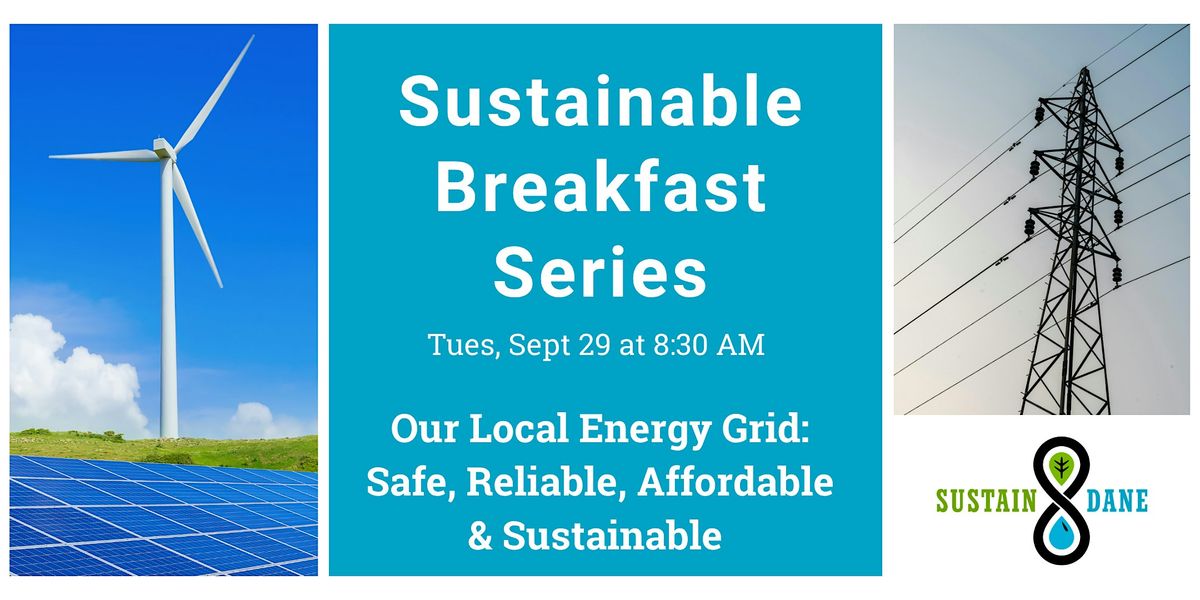 Sustainable Breakfast Series

Tues, Sept 29 at 8:30 AM

Our Local Energy Grid: Safe, Reliable, Affordable & Sustainable

SUSTAIN DANE